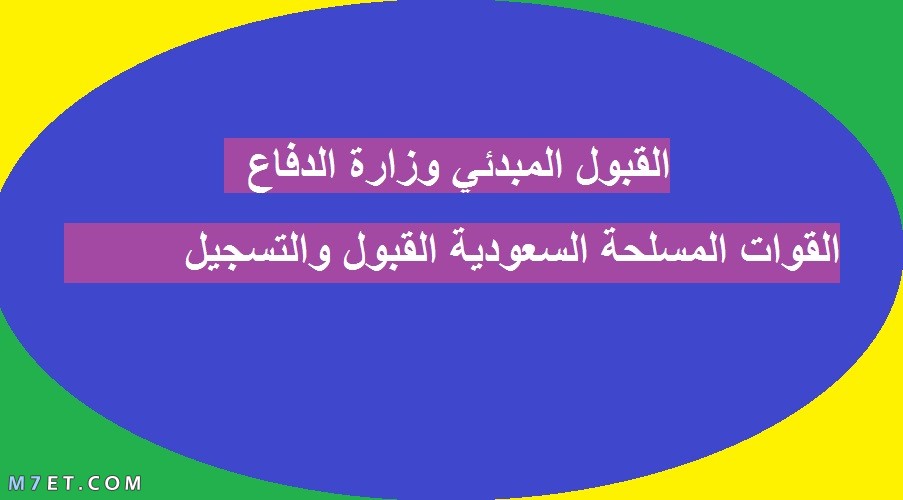 القبول المبدئي وزارة الدفاع

القوات المسلحة السعودية القبول والتسجيل

M7ET.COM